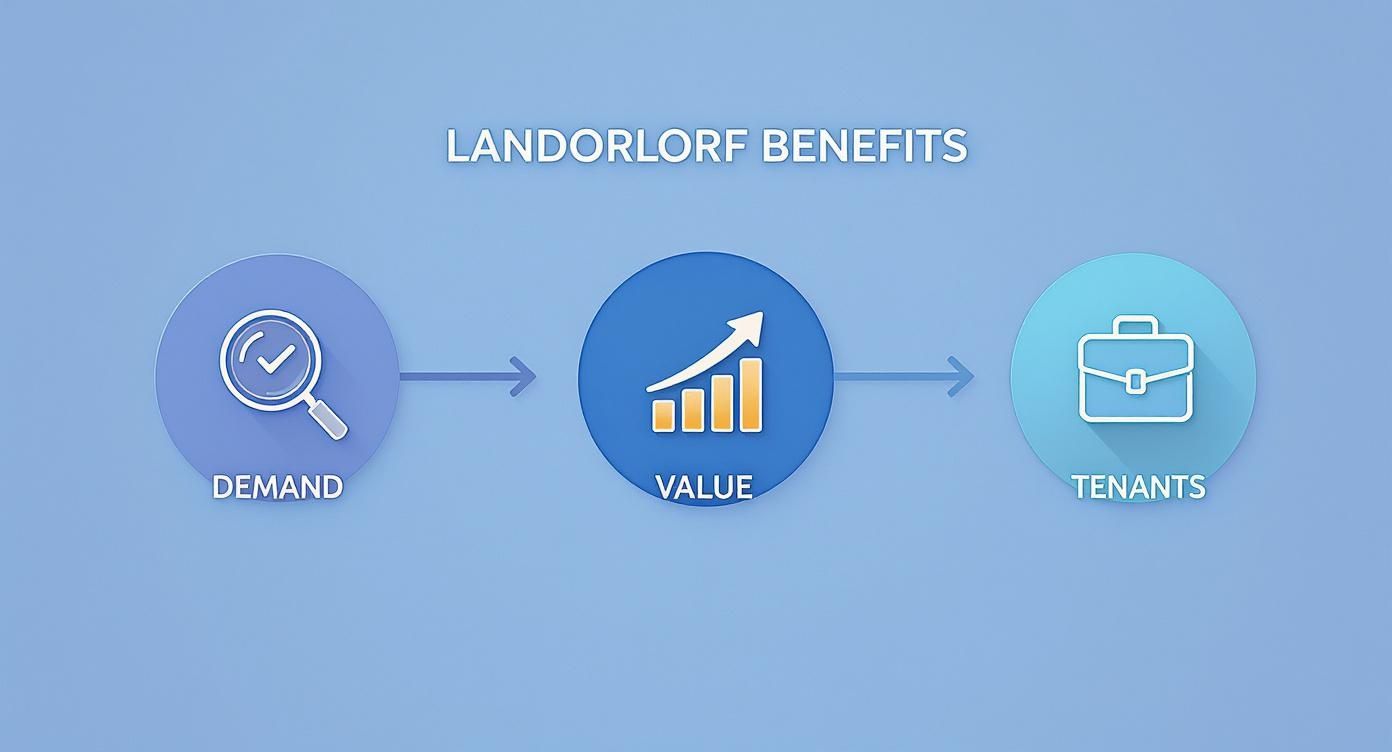 LANDORLORF BENEFITS

DEMAND

VALUE

TENANTS